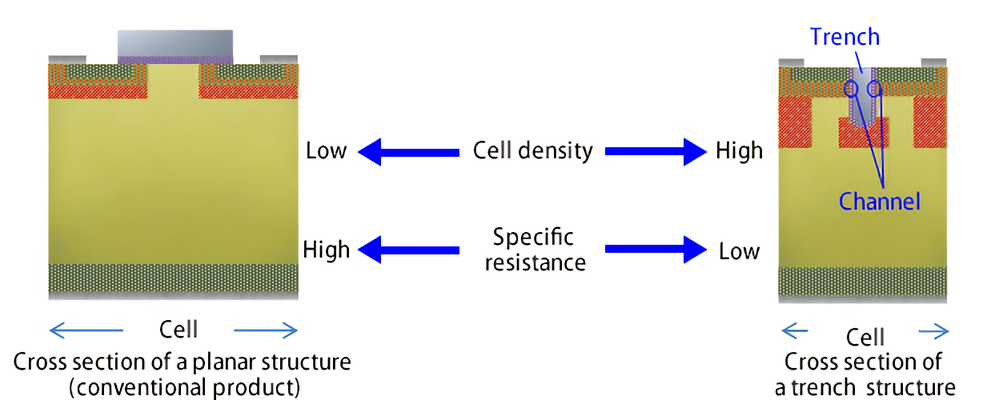 Trench

Low

Cell density

High

Channel

High

Specific resistance

Low

Cell

Cross section of a planar structure (conventional product)

Cell

Cross section of a trench structure